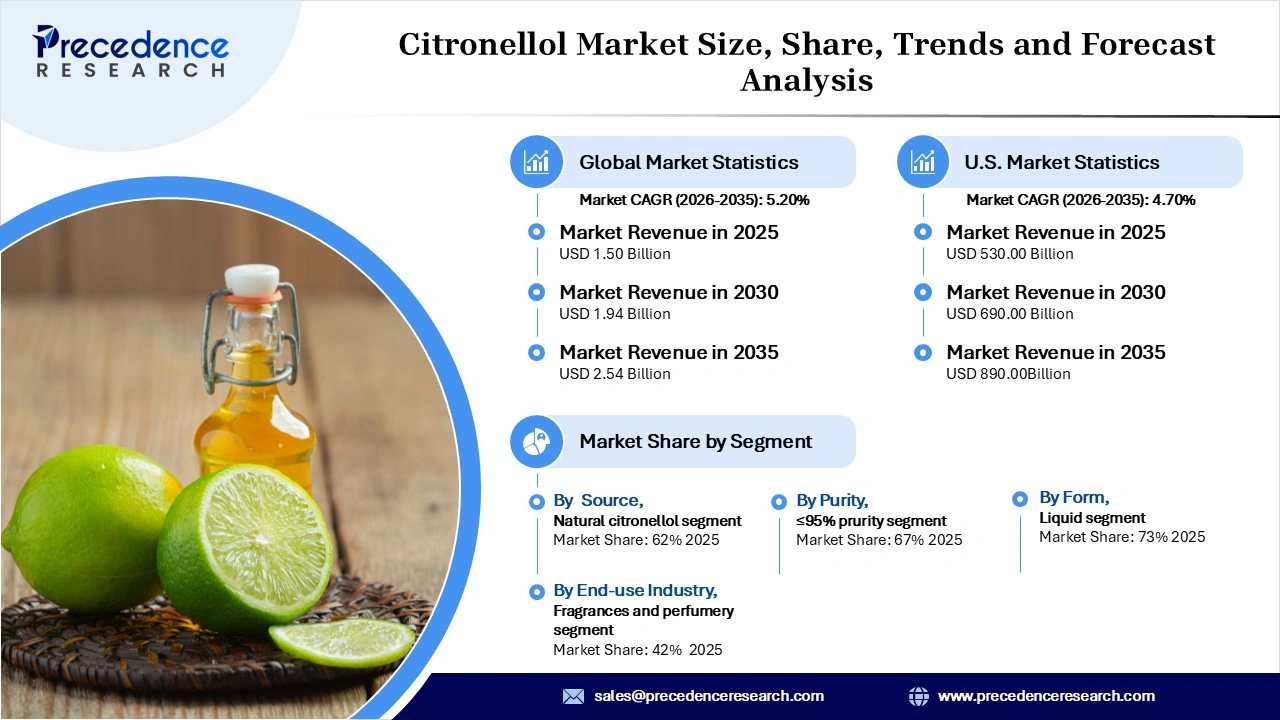 Precedence RESEARCH

Citronellol Market Size, Share, Trends and Forecast Analysis

Global Market Statistics

Market CAGR (2026-2035): 5.20%

Market Revenue in 2025
USD 1.50 Billion

Market Revenue in 2030
USD 1.94 Billion

Market Revenue in 2035
USD 2.54 Billion

U.S. Market Statistics

Market CAGR (2026-2035): 4.70%

Market Revenue in 2025
USD 530.00 Billion

Market Revenue in 2030
USD 690.00 Billion

Market Revenue in 2035
USD 890.00Billion

Market Share by Segment

By Source,
Natural citronellol segment
Market Share: 62% 2025

By Purity,
≤95% prurity segment
Market Share: 67% 2025

By Form,
Liquid segment
Market Share: 73% 2025

By End-use Industry,
Fragrances and perfumery segment
Market Share: 42% 2025

sales@precedenceresearch.com

www.precedenceresearch.com